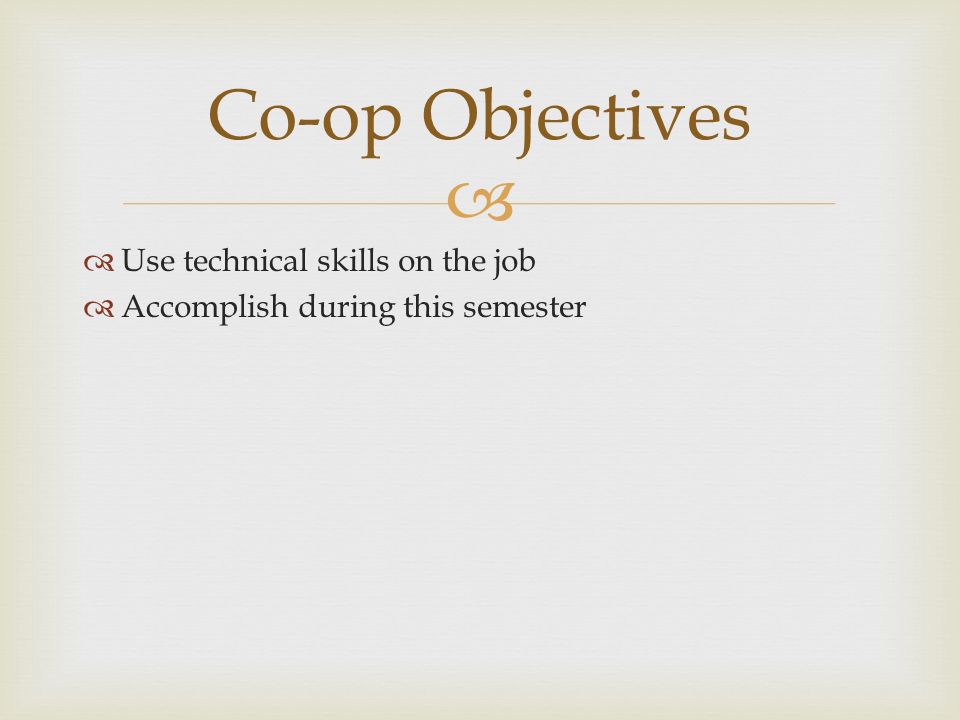 Co-op Objectives

Use technical skills on the job
Accomplish during this semester